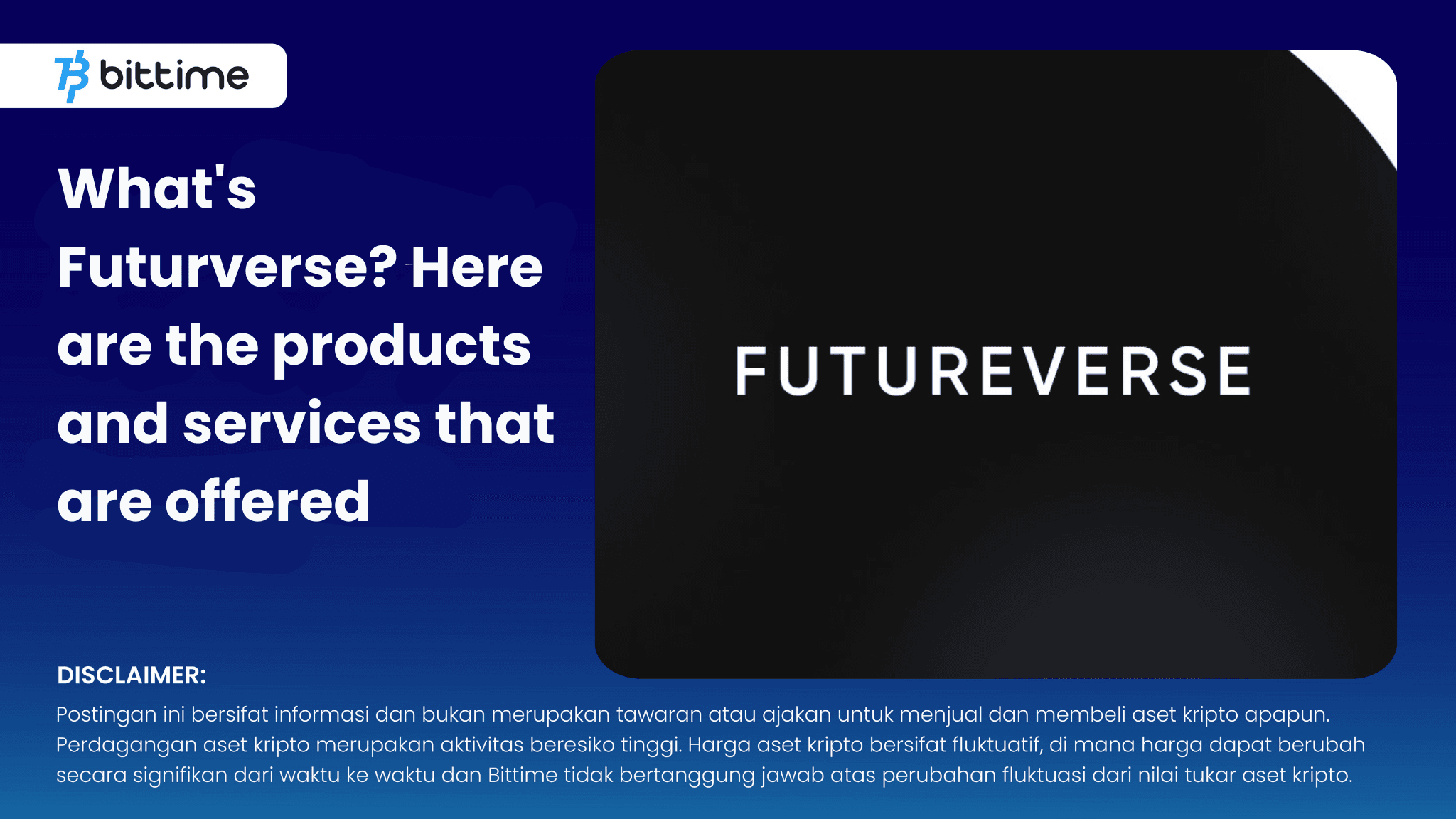 bittime

What's Futurverse? Here are the products and services that are offered

FUTUREVERSE

DISCLAIMER:
Postingan ini bersifat informasi dan bukan merupakan tawaran atau ajakan untuk menjual dan membeli aset kripto apapun. Perdagangan aset kripto merupakan aktivitas beresiko tinggi. Harga aset kripto bersifat fluktuatif, di mana harga dapat berubah secara signifikan dari waktu ke waktu dan Bittime tidak bertanggung jawab atas perubahan fluktuasi dari nilai tukar aset kripto.